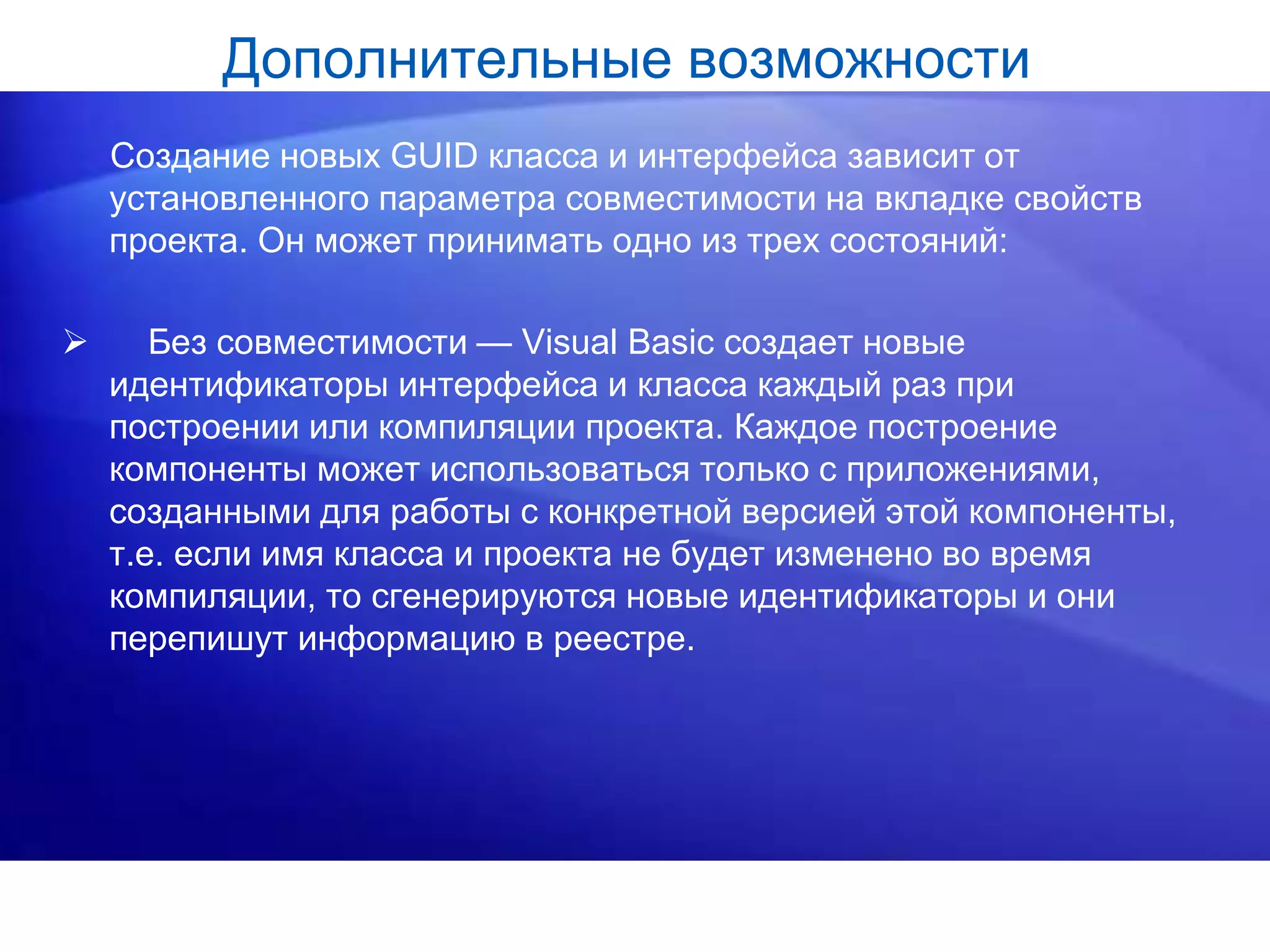 Дополнительные возможности

Создание новых GUID класса и интерфейса зависит от установленного параметра совместимости на вкладке свойств проекта. Он может принимать одно из трех состояний:

➢ Без совместимости — Visual Basic создает новые идентификаторы интерфейса и класса каждый раз при построении или компиляции проекта. Каждое построение компоненты может использоваться только с приложениями, созданными для работы с конкретной версией этой компоненты, т.е. если имя класса и проекта не будет изменено во время компиляции, то сгенерируются новые идентификаторы и они перепишут информацию в реестре.